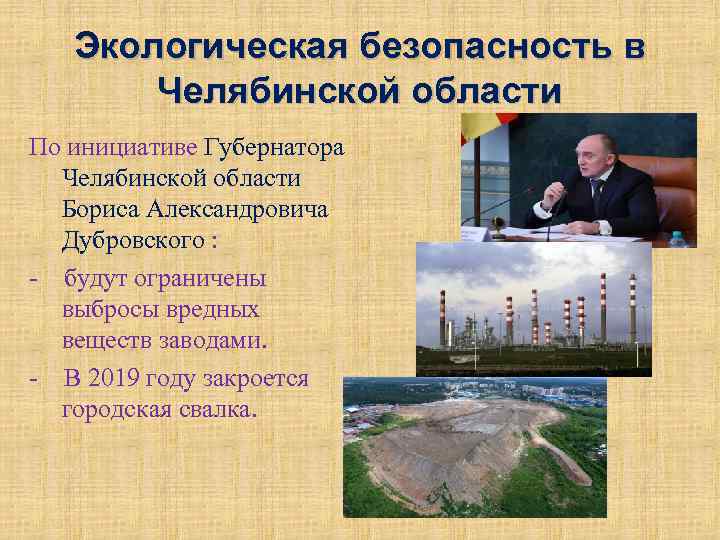 Экологическая безопасность в Челябинской области

По инициативе Губернатора Челябинской области Бориса Александровича Дубровского :

- будут ограничены выбросы вредных веществ заводами.

- В 2019 году закроется городская свалка.